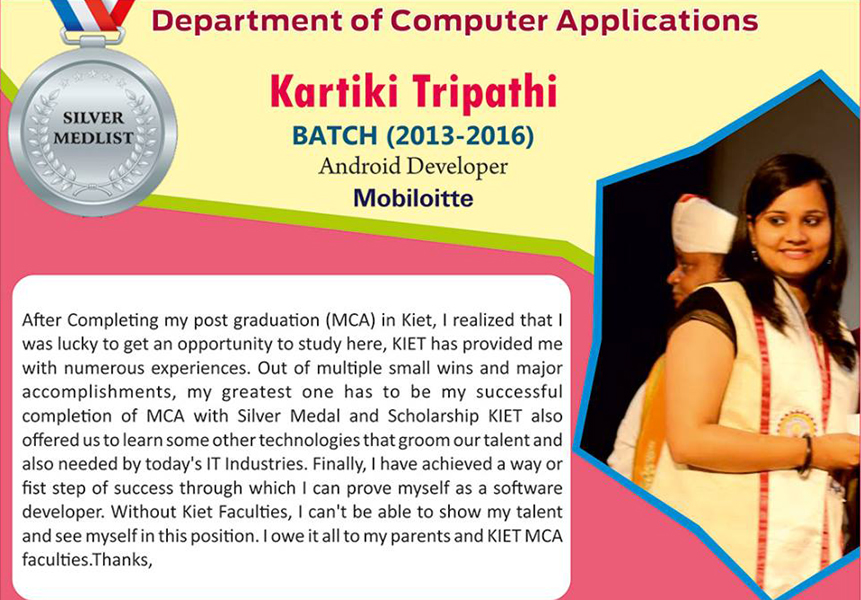 Department of Computer Applications

SILVER MEDLIST

Kartiki Tripathi

BATCH (2013-2016)

Android Developer

Mobiloitte

After Completing my post graduation (MCA) in Kiet, I realized that I was lucky to get an opportunity to study here, KIET has provided me with numerous experiences. Out of multiple small wins and major accomplishments, my greatest one has to be my successful completion of MCA with Silver Medal and Scholarship KIET also offered us to learn some other technologies that groom our talent and also needed by today's IT Industries. Finally, I have achieved a way or fist step of success through which I can prove myself as a software developer. Without Kiet Faculties, I can't be able to show my talent and see myself in this position. I owe it all to my parents and KIET MCA faculties.Thanks,